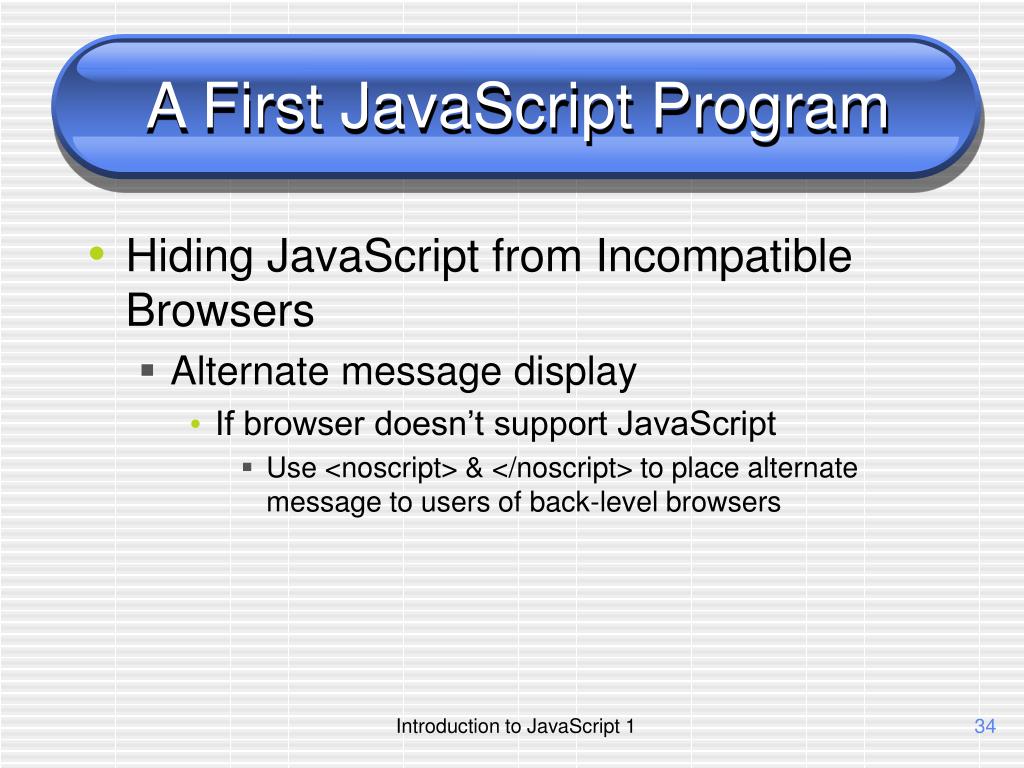 A First JavaScript Program

• Hiding JavaScript from Incompatible Browsers
  ▪ Alternate message display
    • If browser doesn’t support JavaScript
      ▪ Use <noscript> & </noscript> to place alternate message to users of back-level browsers

Introduction to JavaScript 1

34